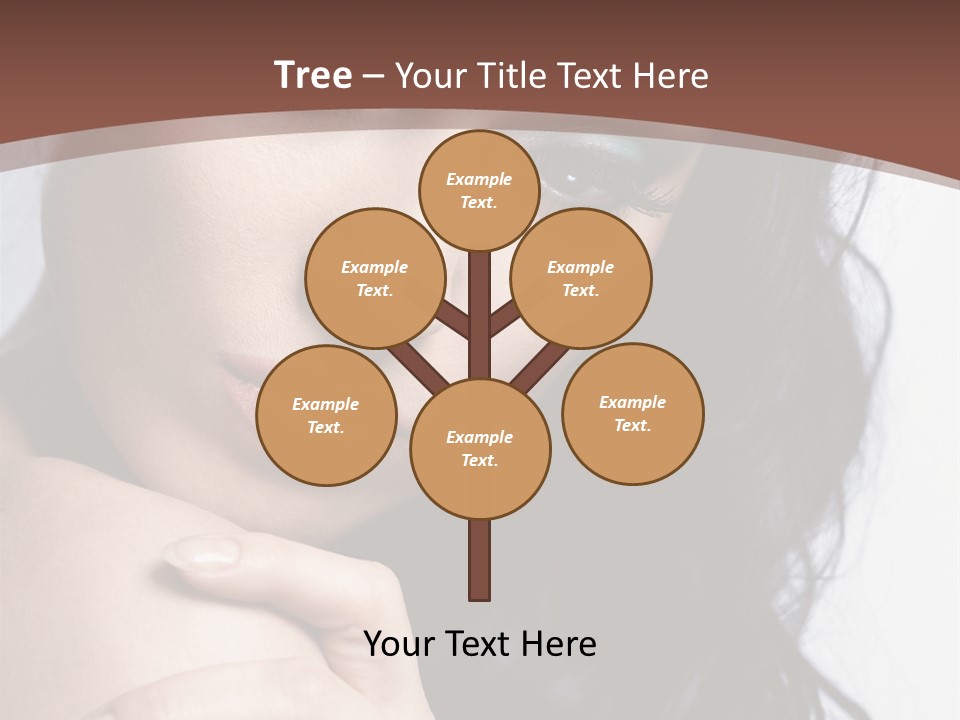 Tree – Your Title Text Here

Example Text.

Example Text.

Example Text.

Example Text.

Example Text.

Example Text.

Your Text Here